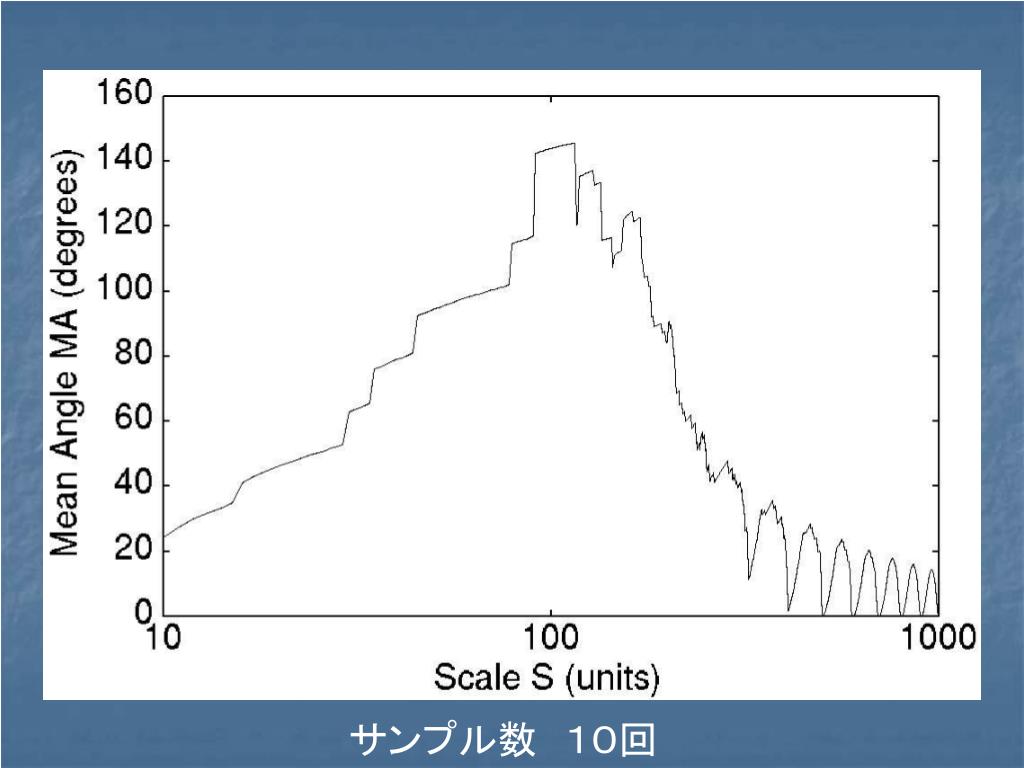 Mean Angle MA (degrees)

160
140
120
100
80
60
40
20
0

10
100
1000

Scale S (units)

サンプル数　10回